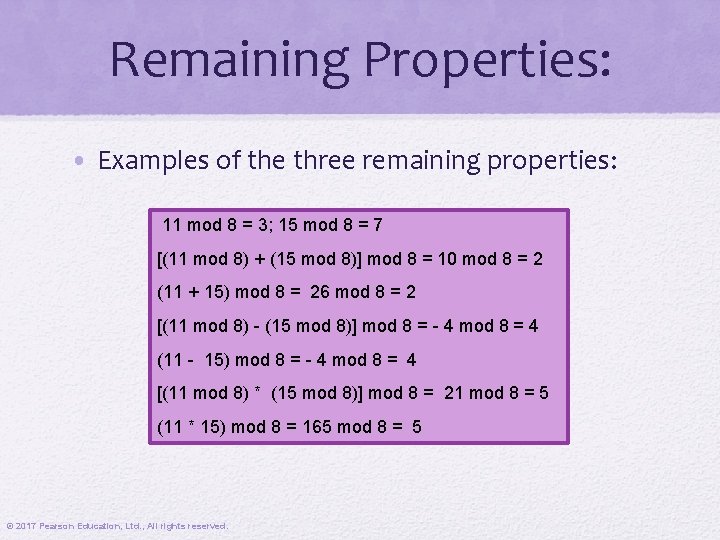 Remaining Properties:

• Examples of the three remaining properties:

11 mod 8 = 3; 15 mod 8 = 7

[(11 mod 8) + (15 mod 8)] mod 8 = 10 mod 8 = 2

(11 + 15) mod 8 = 26 mod 8 = 2

[(11 mod 8) - (15 mod 8)] mod 8 = - 4 mod 8 = 4

(11 - 15) mod 8 = - 4 mod 8 = 4

[(11 mod 8) * (15 mod 8)] mod 8 = 21 mod 8 = 5

(11 * 15) mod 8 = 165 mod 8 = 5

© 2017 Pearson Education, Ltd., All rights reserved.